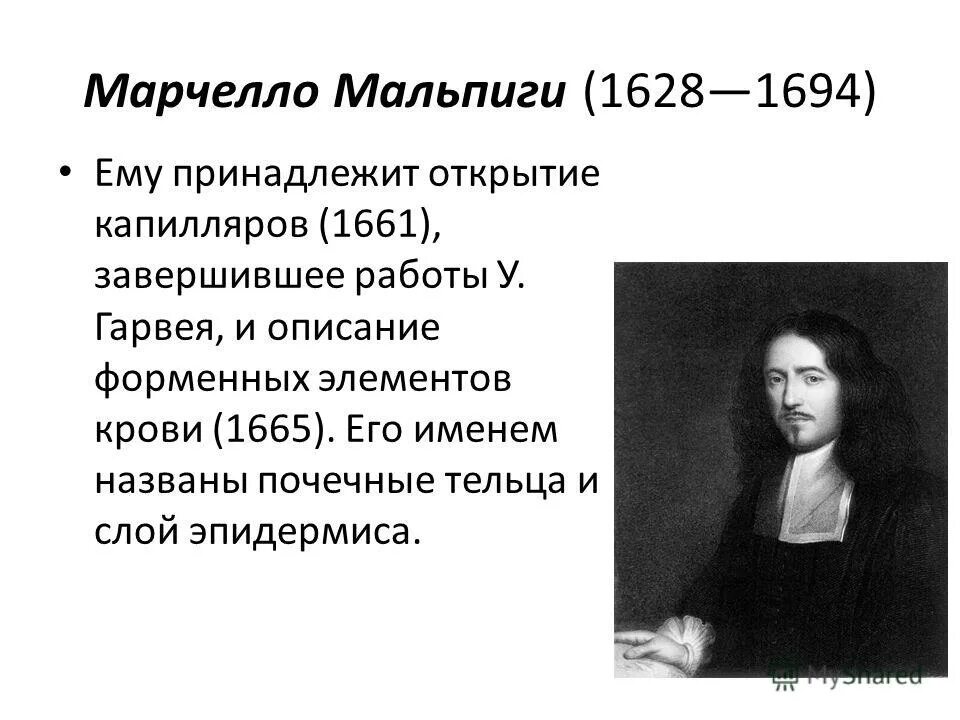 Марчелло Мальпиги (1628—1694)

• Ему принадлежит открытие капилляров (1661), завершившее работы У. Гарвея, и описание форменных элементов крови (1665). Его именем названы почечные тельца и слой эпидермиса.

MyShared